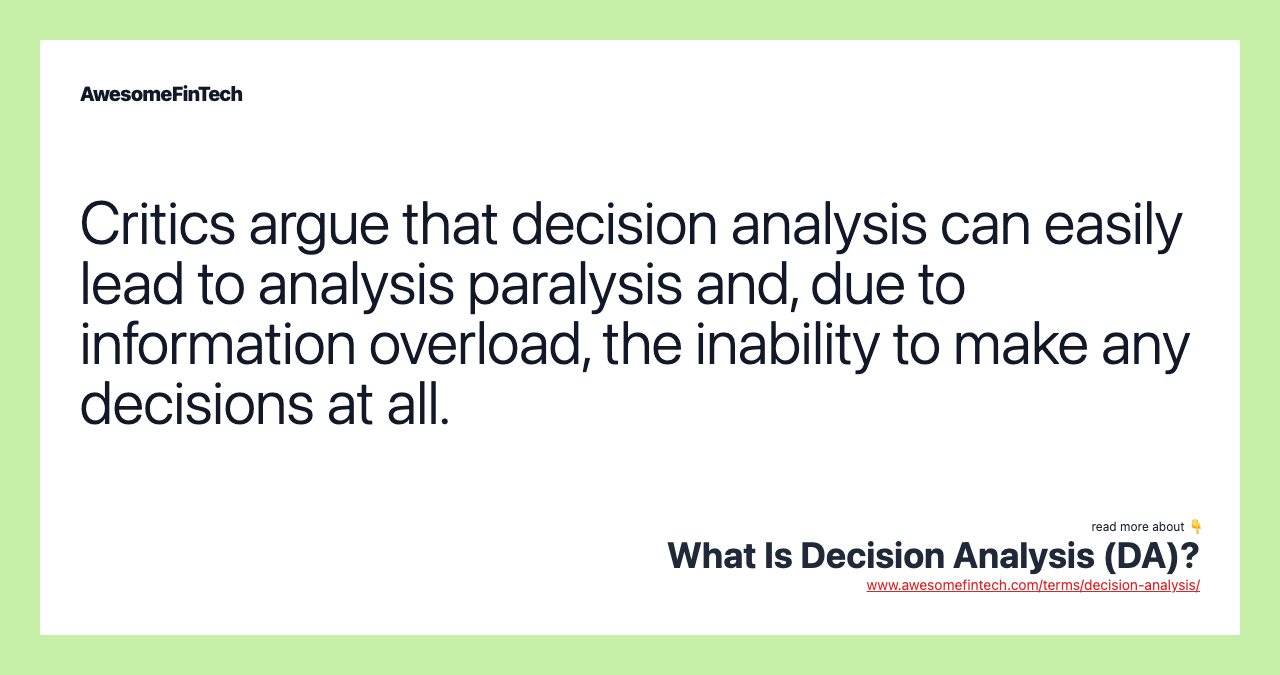 AwesomeFinTech

Critics argue that decision analysis can easily lead to analysis paralysis and, due to information overload, the inability to make any decisions at all.

read more about 👇
What Is Decision Analysis (DA)?
www.awesomefintech.com/terms/decision-analysis/